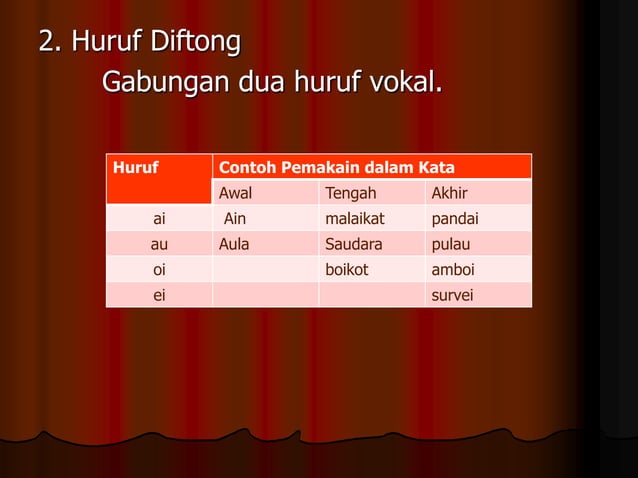 2. Huruf Diftong

Gabungan dua huruf vokal.

| Huruf | Contoh Pemakain dalam Kata | | |
|---|---|---|---|
| | Awal | Tengah | Akhir |
| ai | Ain | malaikat | pandai |
| au | Aula | Saudara | pulau |
| oi | | boikot | amboi |
| ei | | | survei |